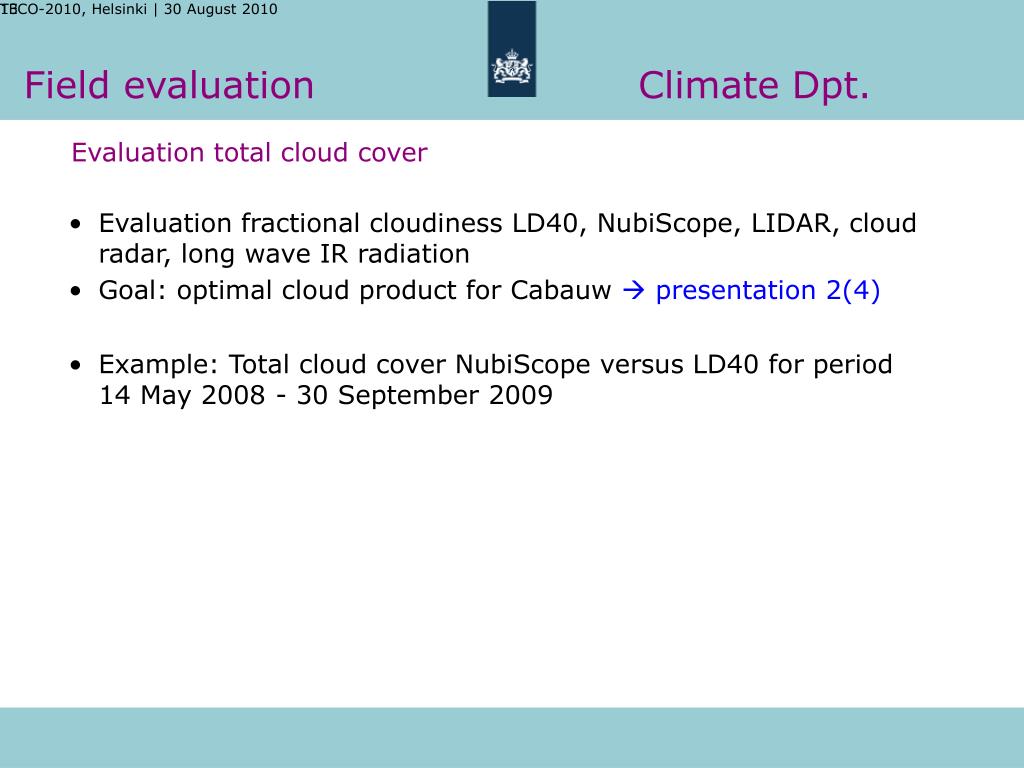 TECO-2010, Helsinki | 30 August 2010

Field evaluation

Climate Dpt.

Evaluation total cloud cover

• Evaluation fractional cloudiness LD40, NubiScope, LIDAR, cloud radar, long wave IR radiation
• Goal: optimal cloud product for Cabauw → presentation 2(4)

• Example: Total cloud cover NubiScope versus LD40 for period 14 May 2008 - 30 September 2009